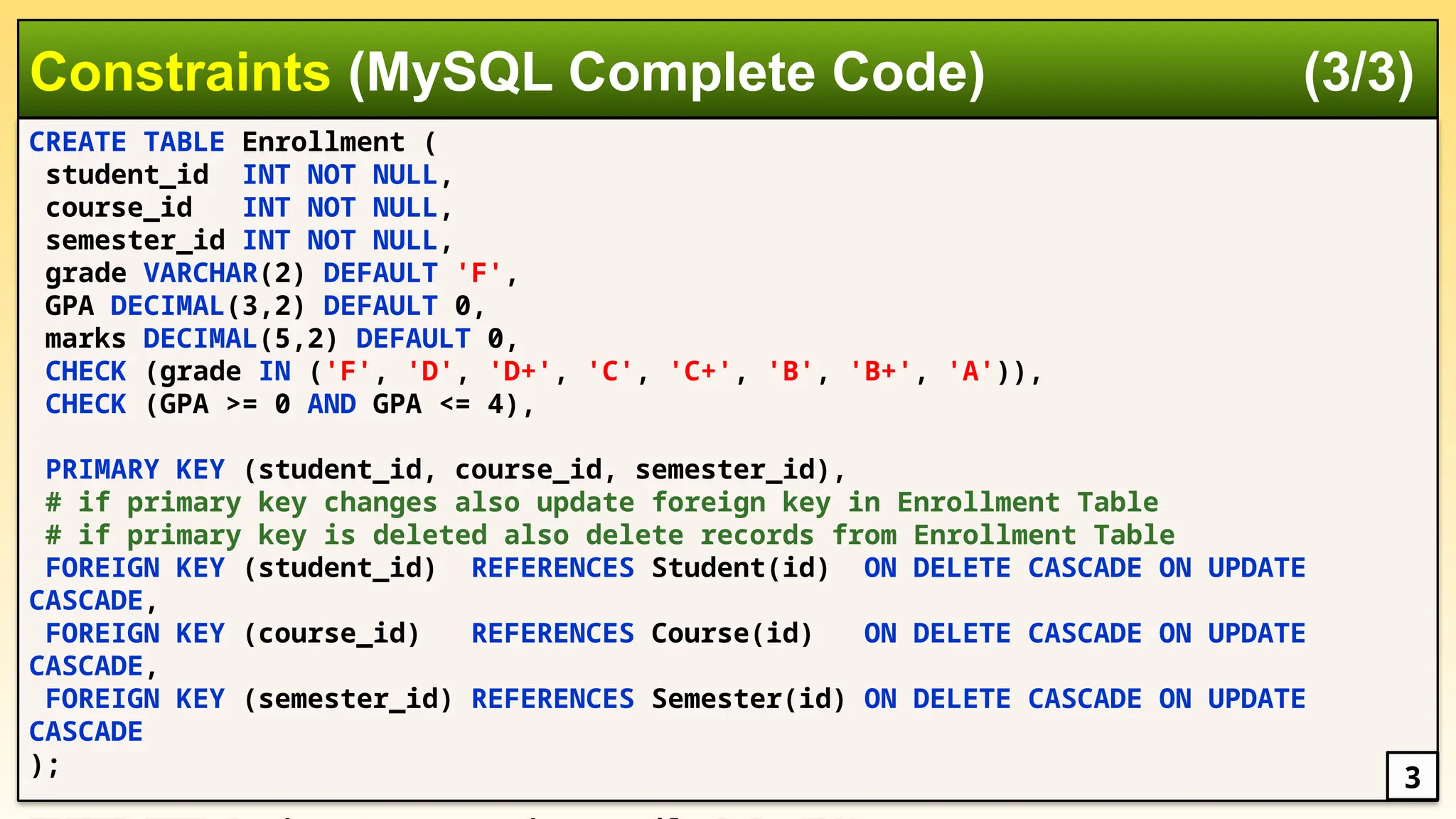 Constraints (MySQL Complete Code) (3/3)

CREATE TABLE Enrollment (
student_id INT NOT NULL,
course_id INT NOT NULL,
semester_id INT NOT NULL,
grade VARCHAR(2) DEFAULT 'F',
GPA DECIMAL(3,2) DEFAULT 0,
marks DECIMAL(5,2) DEFAULT 0,
CHECK (grade IN ('F', 'D', 'D+', 'C', 'C+', 'B', 'B+', 'A')),
CHECK (GPA >= 0 AND GPA <= 4),

PRIMARY KEY (student_id, course_id, semester_id),
# if primary key changes also update foreign key in Enrollment Table
# if primary key is deleted also delete records from Enrollment Table
FOREIGN KEY (student_id) REFERENCES Student(id) ON DELETE CASCADE ON UPDATE CASCADE,
FOREIGN KEY (course_id) REFERENCES Course(id) ON DELETE CASCADE ON UPDATE CASCADE,
FOREIGN KEY (semester_id) REFERENCES Semester(id) ON DELETE CASCADE ON UPDATE CASCADE
);

3